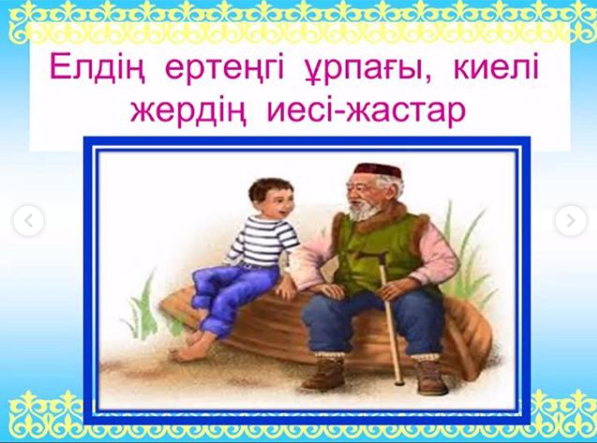 Елдің ертеңгі ұрпағы, киелі жердің иесі-жастар